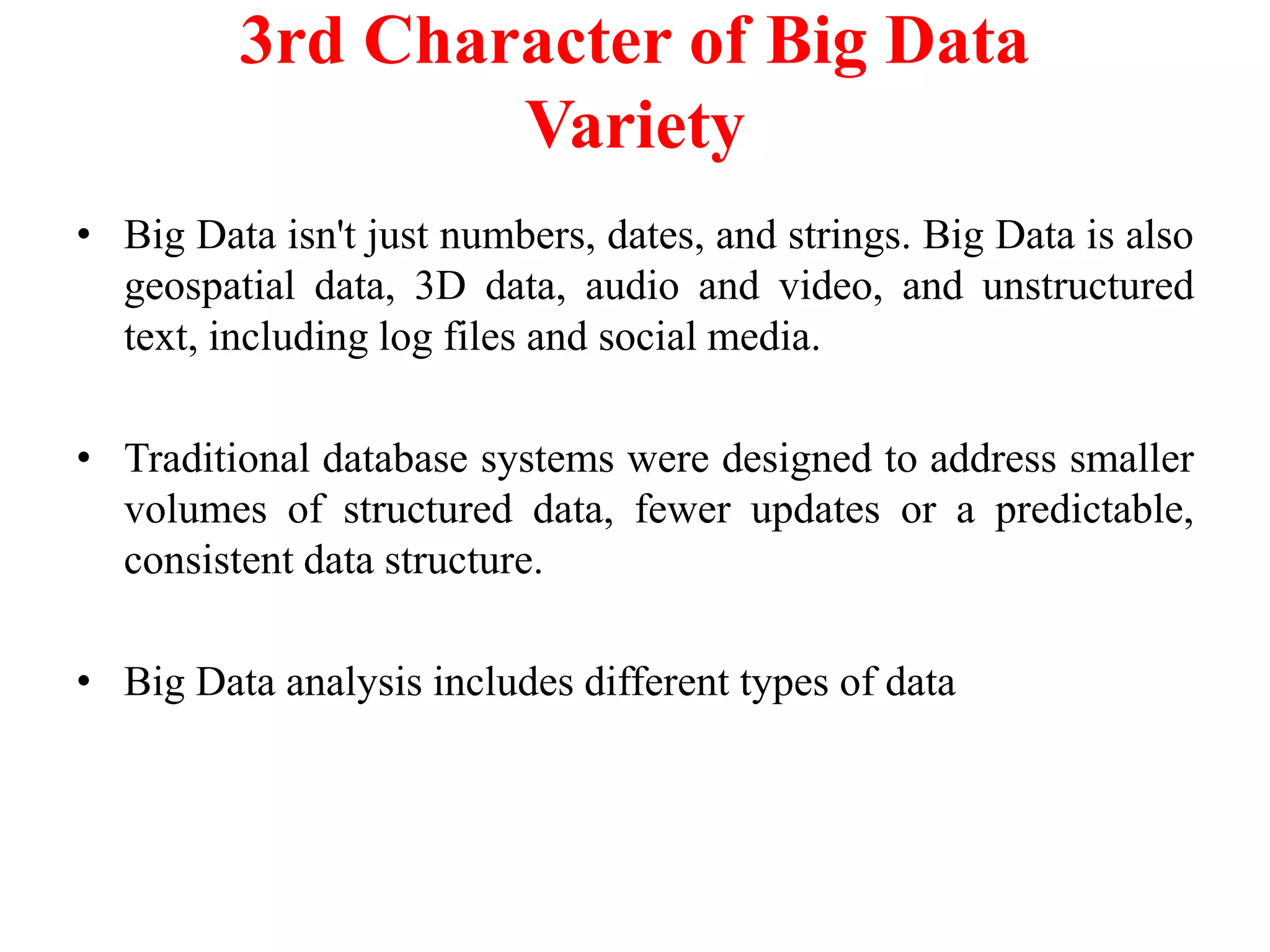 3rd Character of Big Data
Variety

• Big Data isn't just numbers, dates, and strings. Big Data is also geospatial data, 3D data, audio and video, and unstructured text, including log files and social media.

• Traditional database systems were designed to address smaller volumes of structured data, fewer updates or a predictable, consistent data structure.

• Big Data analysis includes different types of data